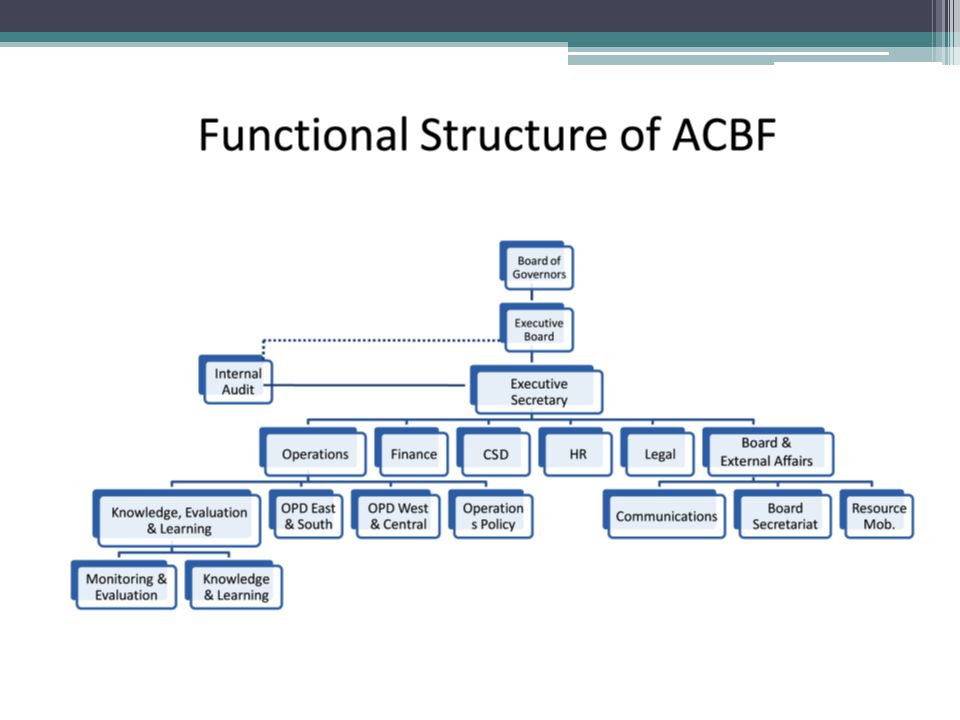 Functional Structure of ACBF

Board of Governors

Executive Board

Internal Audit

Executive Secretary

Operations

Finance

CSD

HR

Legal

Board & External Affairs

Knowledge, Evaluation & Learning

OPD East & South

OPD West & Central

Operation s Policy

Communications

Board Secretariat

Resource Mob.

Monitoring & Evaluation

Knowledge & Learning